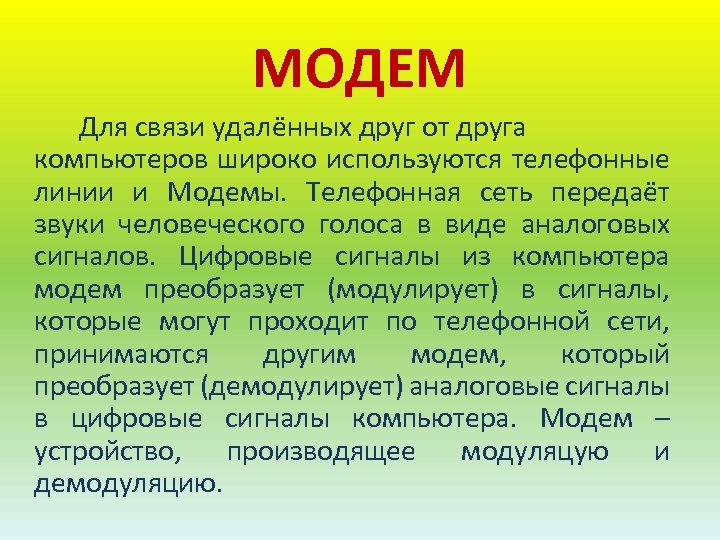 МОДЕМ

Для связи удалённых друг от друга компьютеров широко используются телефонные линии и Модемы. Телефонная сеть передаёт звуки человеческого голоса в виде аналоговых сигналов. Цифровые сигналы из компьютера модем преобразует (модулирует) в сигналы, которые могут проходит по телефонной сети, принимаются другим модем, который преобразует (демодулирует) аналоговые сигналы в цифровые сигналы компьютера. Модем – устройство, производящее модуляцую и демодуляцию.